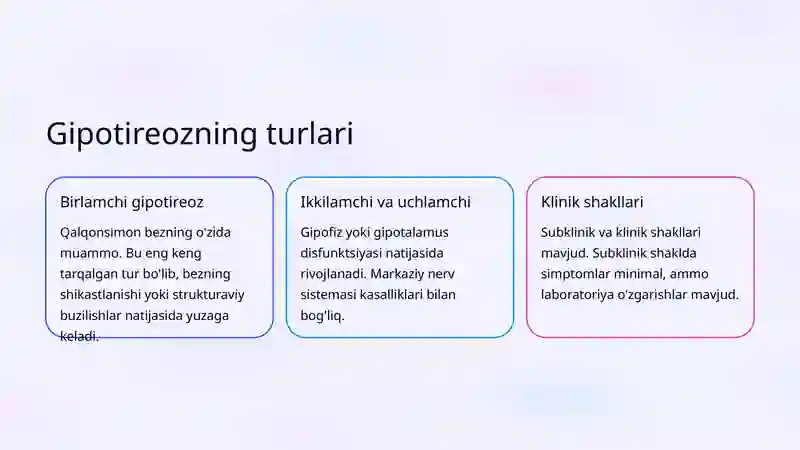 Gipotireozning turlari

Birlamchi gipotireoz

Qalqonsimon bezning o'zida muammo. Bu eng keng tarqalgan tur bo'lib, bezning shikastlanishi yoki strukturaviy buzilishlar natijasida yuzaga keladi.

Ikkilamchi va uchlamchi

Gipofiz yoki gipotalamus disfunktsiyasi natijasida rivojlanadi. Markaziy nerv sistemasi kasalliklari bilan bog'liq.

Klinik shakllari

Subklinik va klinik shakllari mavjud. Subklinik shaklda simptomlar minimal, ammo laboratoriya o'zgarishlar mavjud.